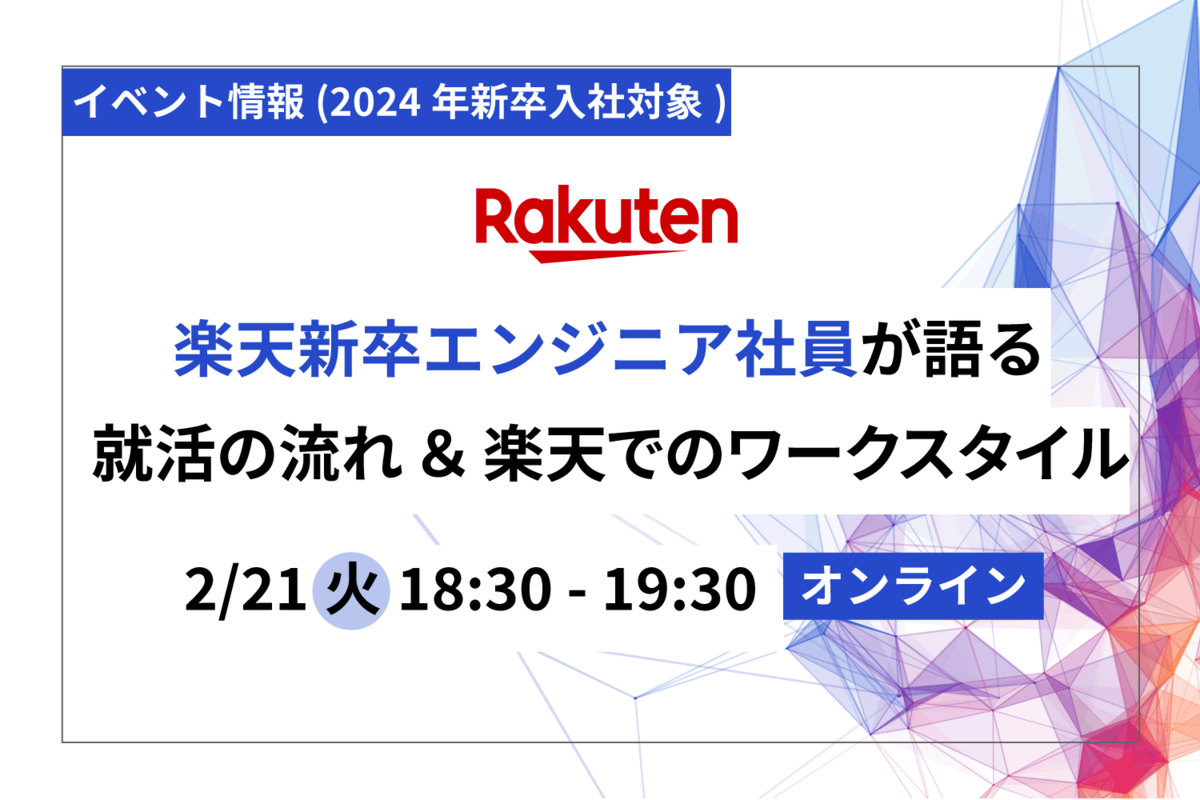 イベント情報 (2024 年新卒入社対象 )

Rakuten

楽天新卒エンジニア社員が語る
就活の流れ & 楽天でのワークスタイル

2/21 火 18:30 - 19:30 オンライン